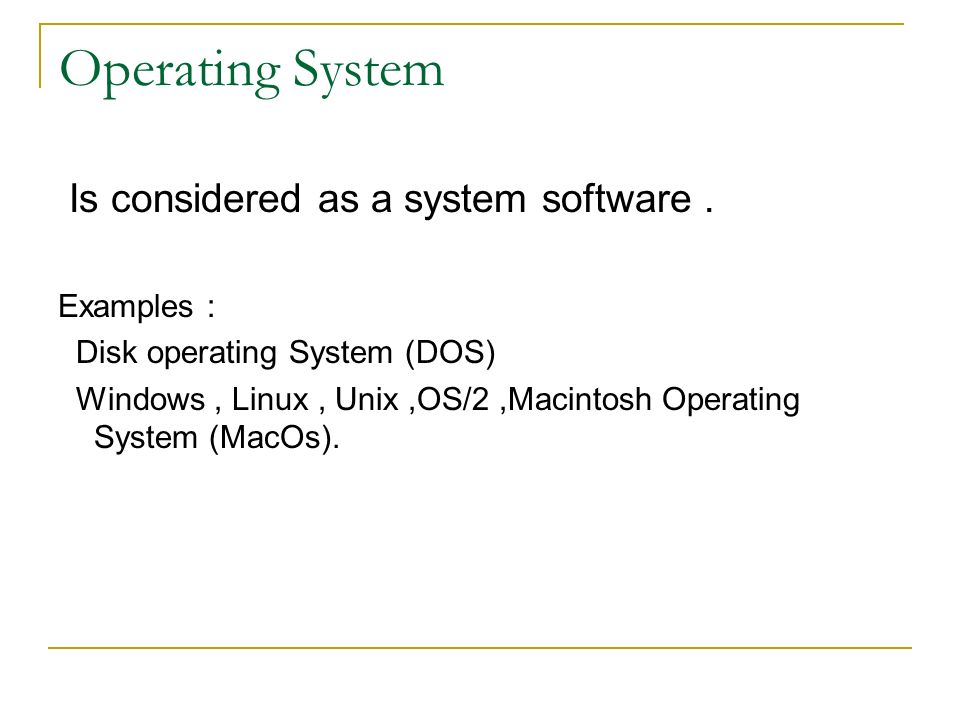 Operating System

Is considered as a system software .

Examples :

Disk operating System (DOS)

Windows , Linux , Unix ,OS/2 ,Macintosh Operating System (MacOs).